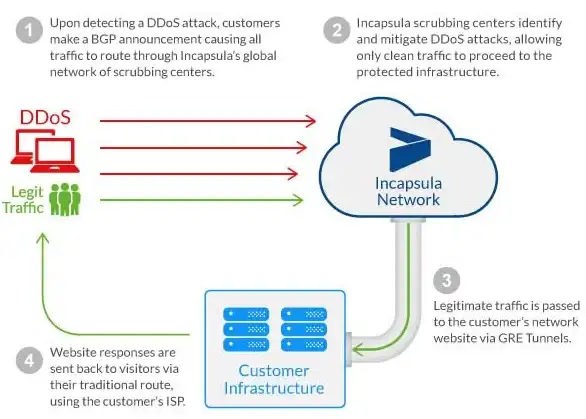 1 Upon detecting a DDoS attack, customers make a BGP announcement causing all traffic to route through Incapsula's global network of scrubbing centers.

2 Incapsula scrubbing centers identify and mitigate DDoS attacks, allowing only clean traffic to proceed to the protected infrastructure.

DDoS

Legit Traffic

Incapsula Network

3 Legitimate traffic is passed to the customer's network website via GRE Tunnels.

Customer Infrastructure

4 Website responses are sent back to visitors via their traditional route, using the customer's ISP.